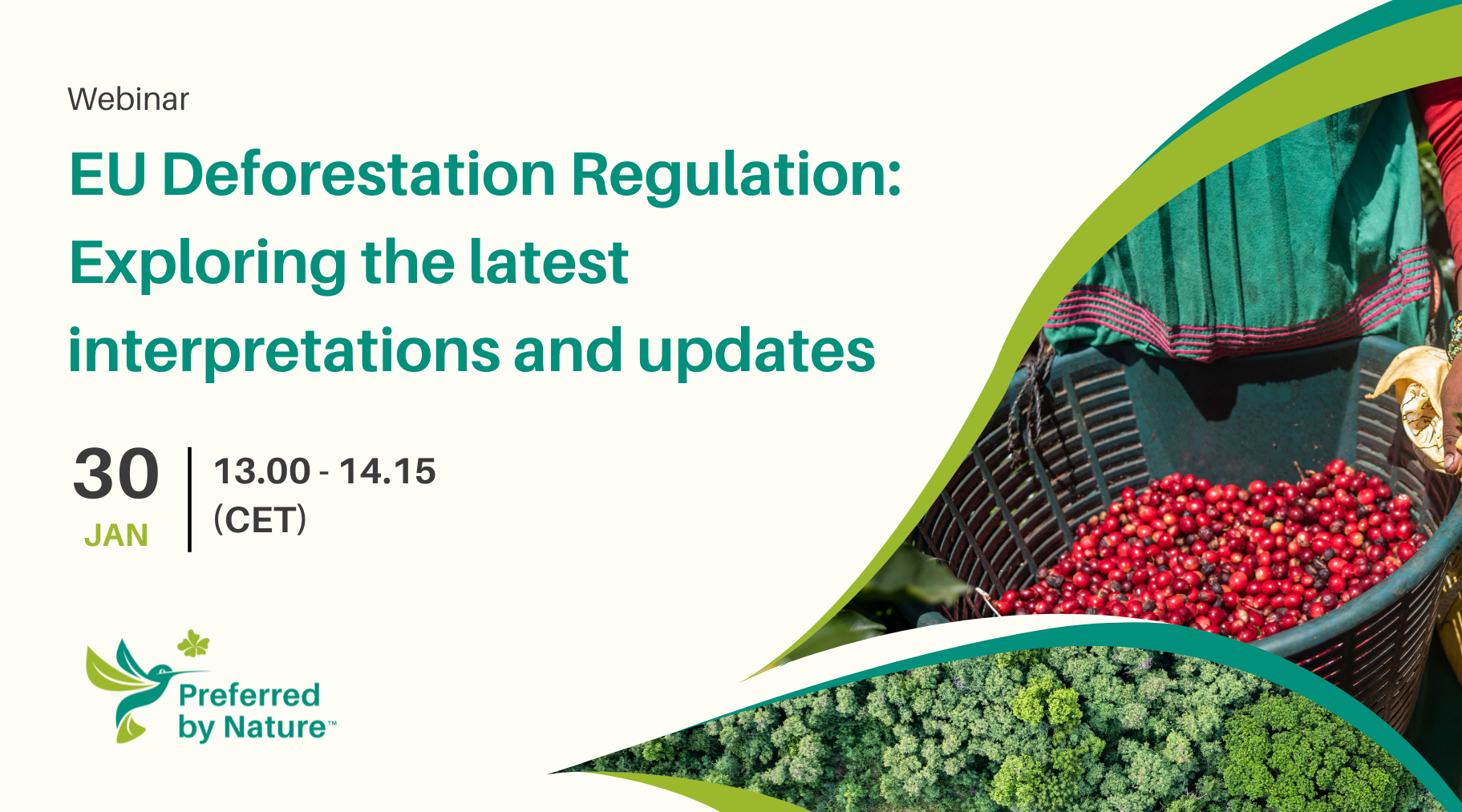 Webinar

EU Deforestation Regulation: Exploring the latest interpretations and updates

30
JAN

13.00 - 14.15
(CET)

Preferred by Nature™